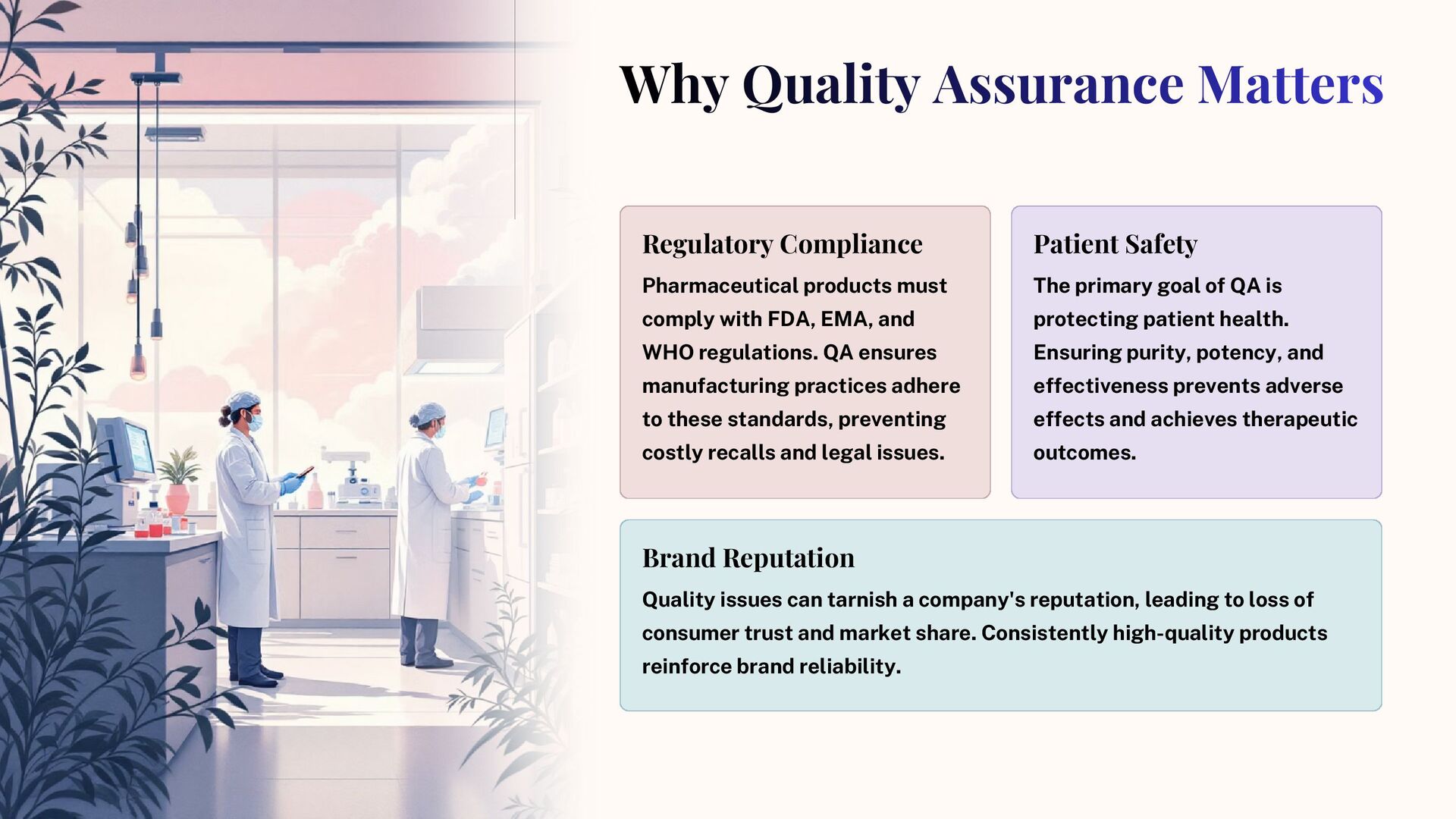 Why Quality Assurance Matters

Regulatory Compliance

Pharmaceutical products must comply with FDA, EMA, and WHO regulations. QA ensures manufacturing practices adhere to these standards, preventing costly recalls and legal issues.

Patient Safety

The primary goal of QA is protecting patient health. Ensuring purity, potency, and effectiveness prevents adverse effects and achieves therapeutic outcomes.

Brand Reputation

Quality issues can tarnish a company's reputation, leading to loss of consumer trust and market share. Consistently high-quality products reinforce brand reliability.